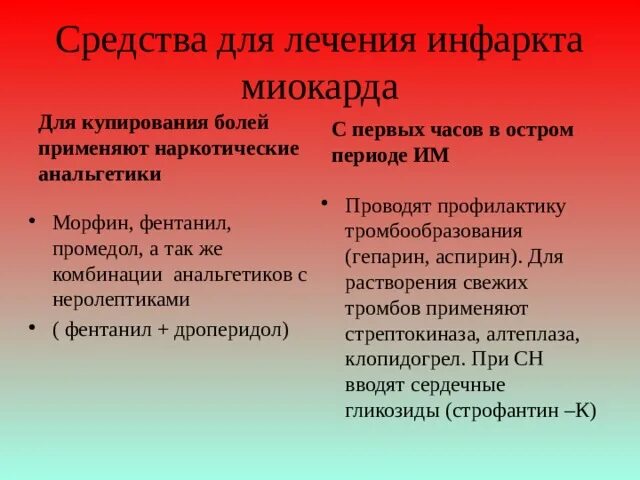 Средства для лечения инфаркта миокарда

Для купирования болей применяют наркотические анальгетики

• Морфин, фентанил, промедол, а так же комбинации анальгетиков с неролептиками

• ( фентанил + дроперидол)

С первых часов в остром периоде ИМ

• Проводят профилактику тромбообразования (гепарин, аспирин). Для растворения свежих тромбов применяют стрептокиназа, алтеплаза, клопидогрел. При СН вводят сердечные гликозиды (строфантин –К)